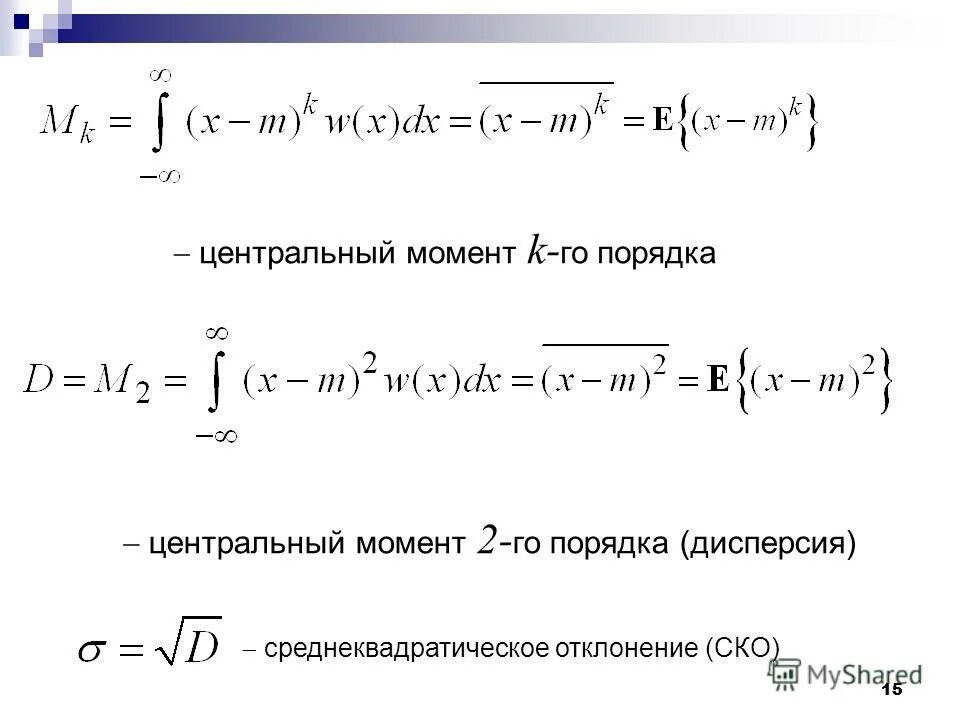 $M_k = \int_{-\infty}^{\infty} (x-m)^k w(x)dx = \overline{(x-m)^k} = \mathbf{E}\left\{(x-m)^k\right\}$

– центральный момент $k$-го порядка

$D = M_2 = \int_{-\infty}^{\infty} (x-m)^2 w(x)dx = \overline{(x-m)^2} = \mathbf{E}\left\{(x-m)^2\right\}$

– центральный момент $2$-го порядка (дисперсия)

$\sigma = \sqrt{D}$ – среднеквадратическое отклонение (СКО)

MyShared

15